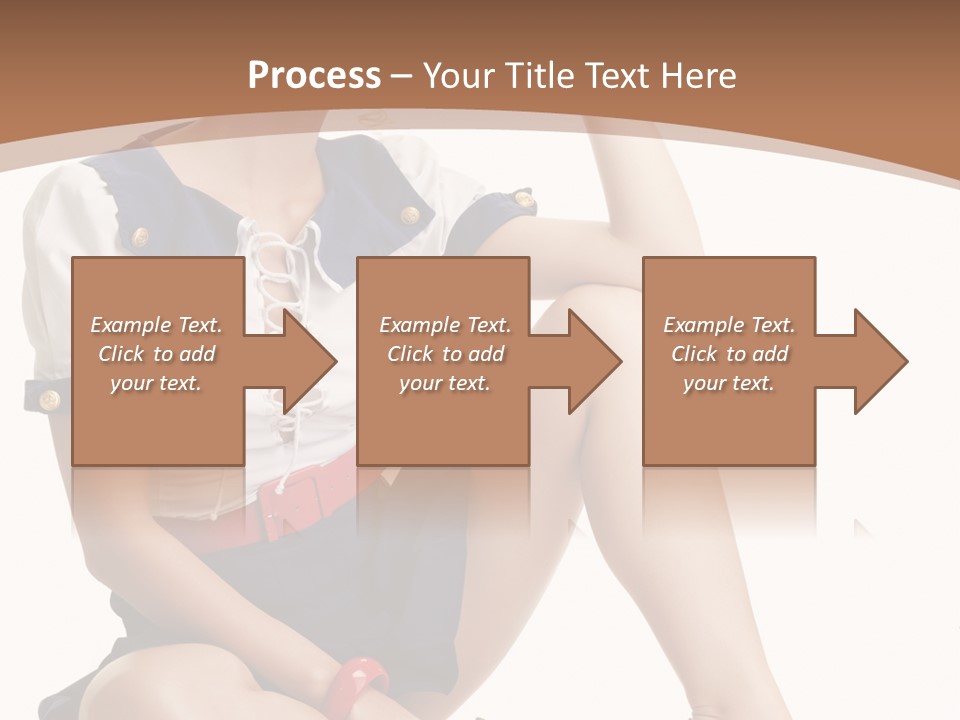 Process – Your Title Text Here

Example Text. Click to add your text.

Example Text. Click to add your text.

Example Text. Click to add your text.